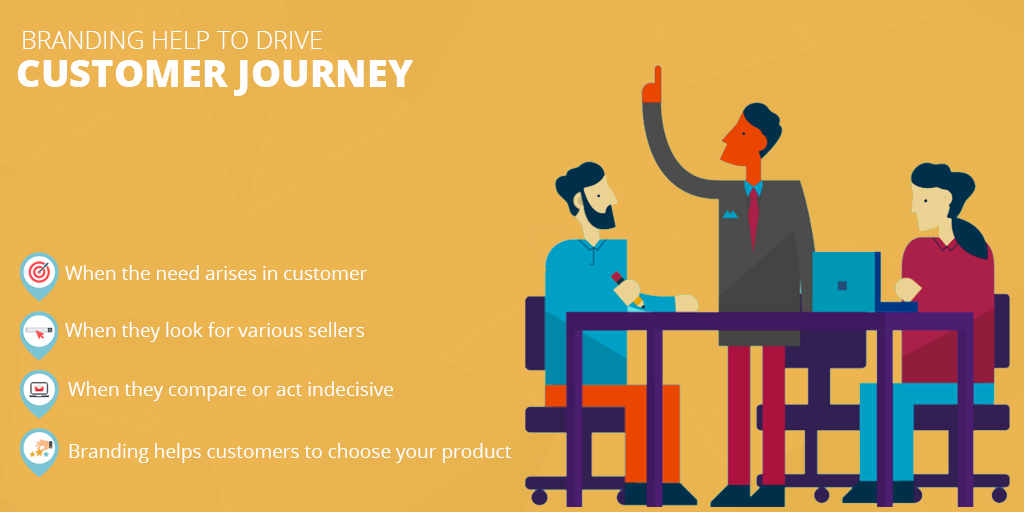 BRANDING HELP TO DRIVE
CUSTOMER JOURNEY

When the need arises in customer

When they look for various sellers

When they compare or act indecisive

Branding helps customers to choose your product